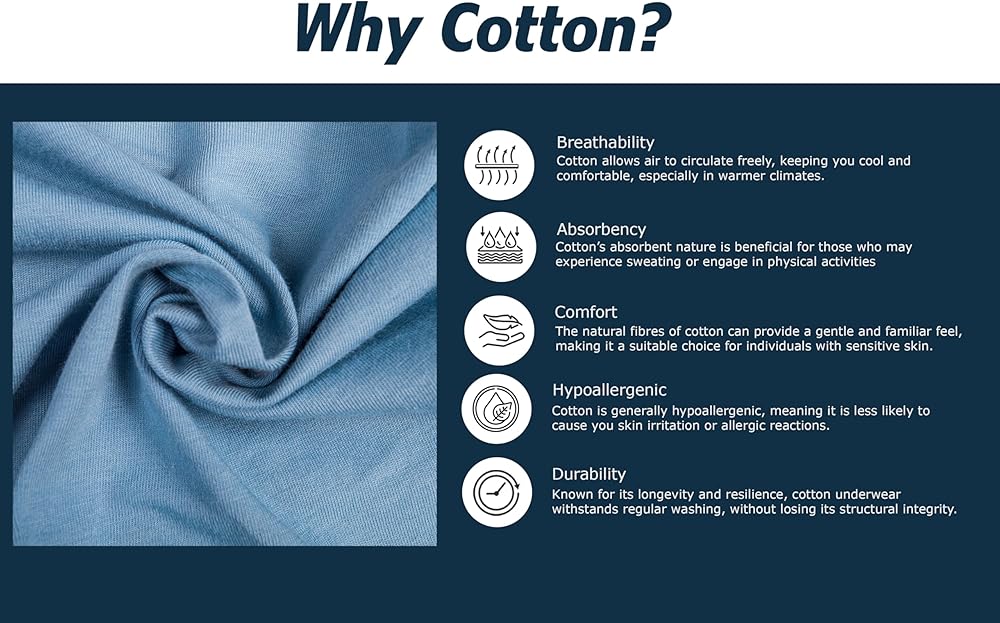 Why Cotton?

Breathability
Cotton allows air to circulate freely, keeping you cool and comfortable, especially in warmer climates.

Absorbency
Cotton's absorbent nature is beneficial for those who may experience sweating or engage in physical activities

Comfort
The natural fibres of cotton can provide a gentle and familiar feel, making it a suitable choice for individuals with sensitive skin.

Hypoallergenic
Cotton is generally hypoallergenic, meaning it is less likely to cause you skin irritation or allergic reactions.

Durability
Known for its longevity and resilience, cotton underwear withstands regular washing, without losing its structural integrity.